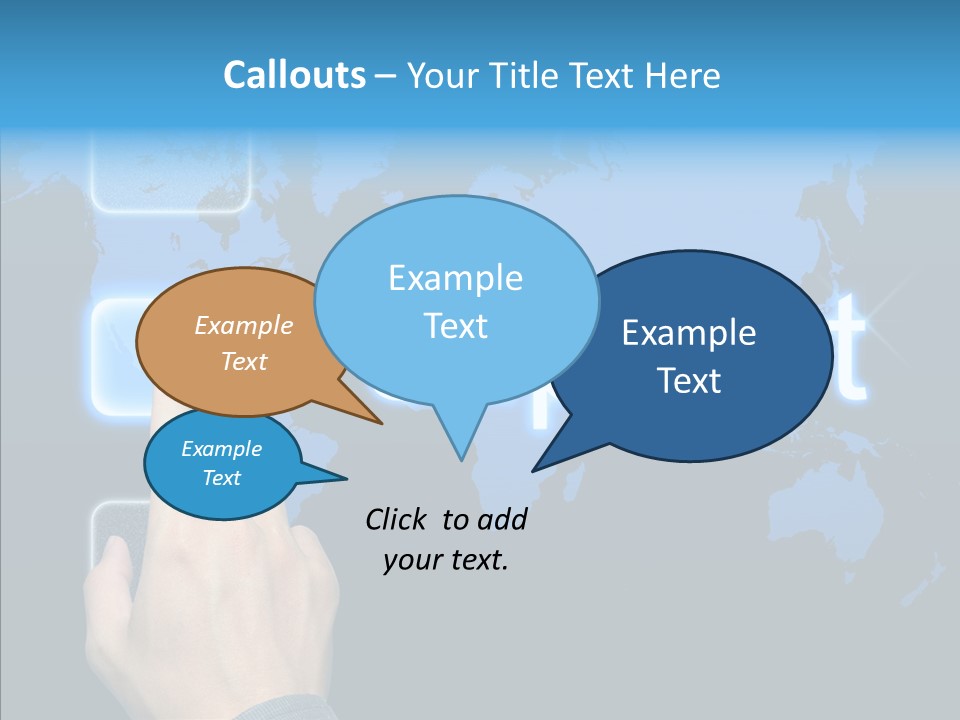 Callouts – Your Title Text Here

Example Text

Example Text

Example Text

Example Text

Click to add your text.